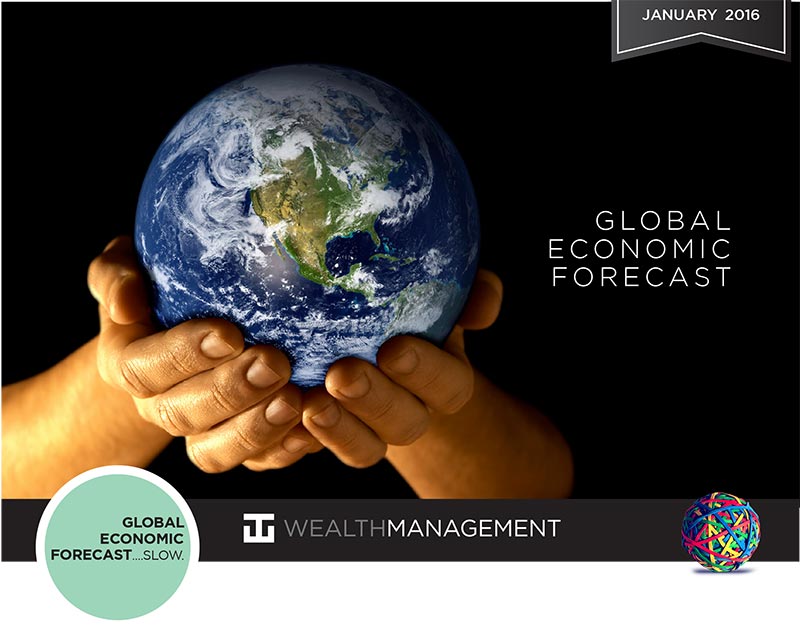 JANUARY 2016

GLOBAL
ECONOMIC
FORECAST

GLOBAL
ECONOMIC
FORECAST....SLOW.

WEALTHMANAGEMENT